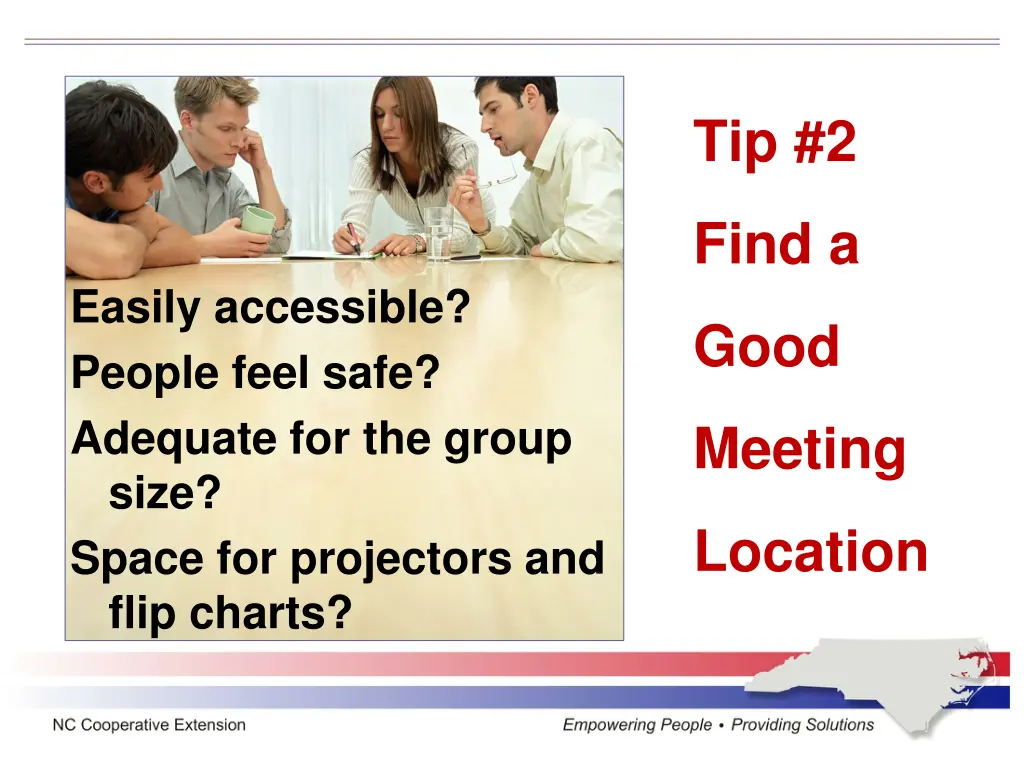 Easily accessible?

People feel safe?

Adequate for the group size?

Space for projectors and flip charts?

Tip #2

Find a

Good

Meeting

Location

NC Cooperative Extension

Empowering People • Providing Solutions